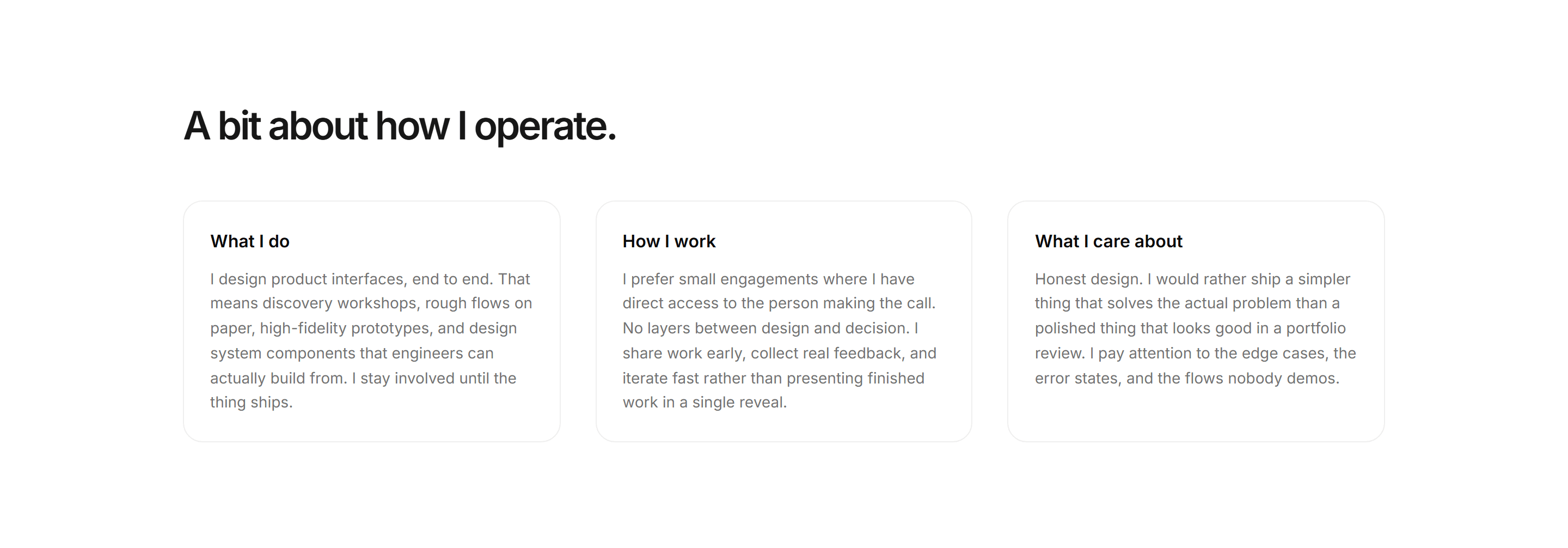 A bit about how I operate.

What I do

I design product interfaces, end to end. That means discovery workshops, rough flows on paper, high-fidelity prototypes, and design system components that engineers can actually build from. I stay involved until the thing ships.

How I work

I prefer small engagements where I have direct access to the person making the call. No layers between design and decision. I share work early, collect real feedback, and iterate fast rather than presenting finished work in a single reveal.

What I care about

Honest design. I would rather ship a simpler thing that solves the actual problem than a polished thing that looks good in a portfolio review. I pay attention to the edge cases, the error states, and the flows nobody demos.